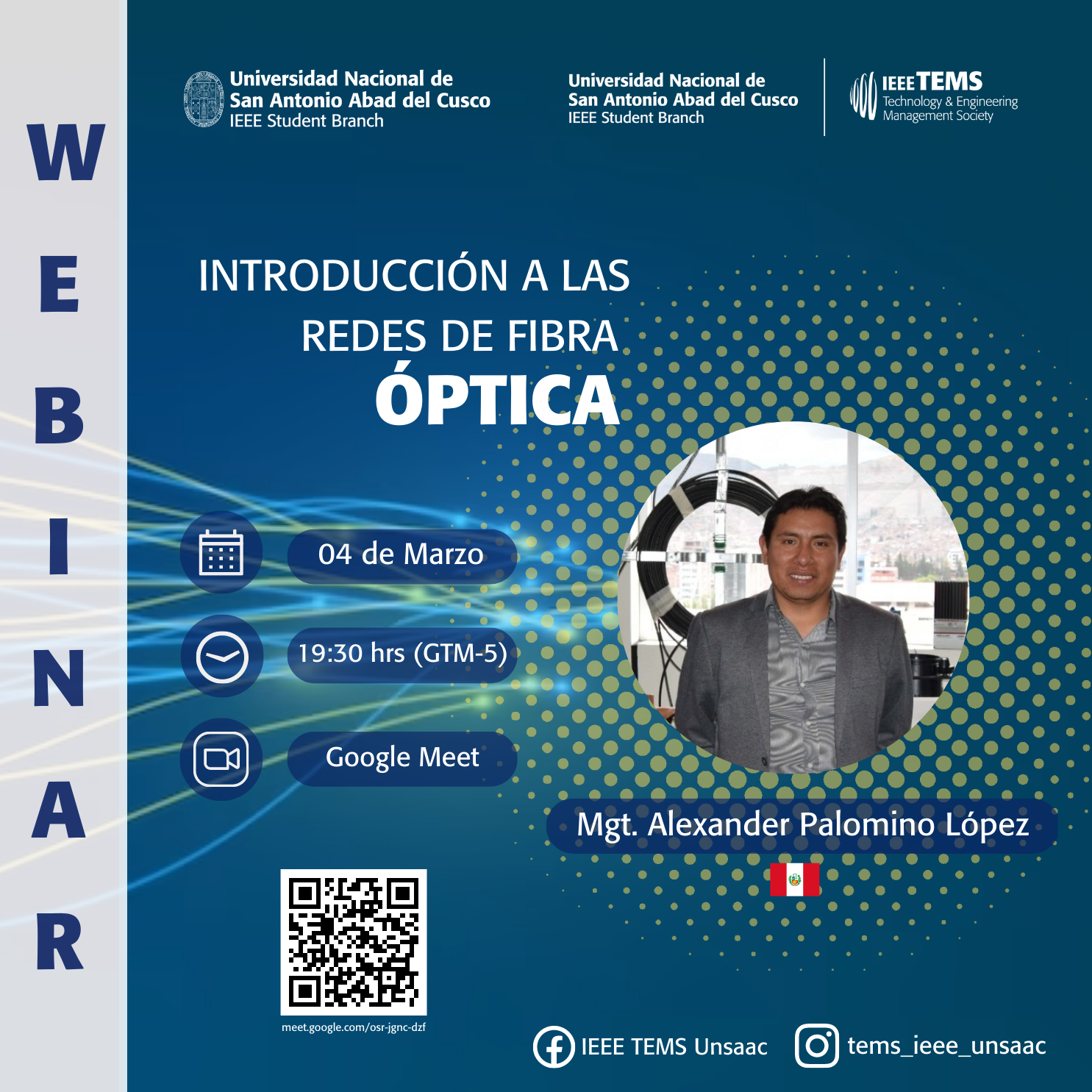 WEBINAR

Universidad Nacional de San Antonio Abad del Cusco
IEEE Student Branch

Universidad Nacional de San Antonio Abad del Cusco
IEEE Student Branch

IEEE TEMS
Technology & Engineering Management Society

INTRODUCCIÓN A LAS REDES DE FIBRA
ÓPTICA

04 de Marzo

19:30 hrs (GTM-5)

Google Meet

Mgt. Alexander Palomino López

meet.google.com/osr-jgnc-dzf

IEEE TEMS Unsaac

tems_ieee_unsaac